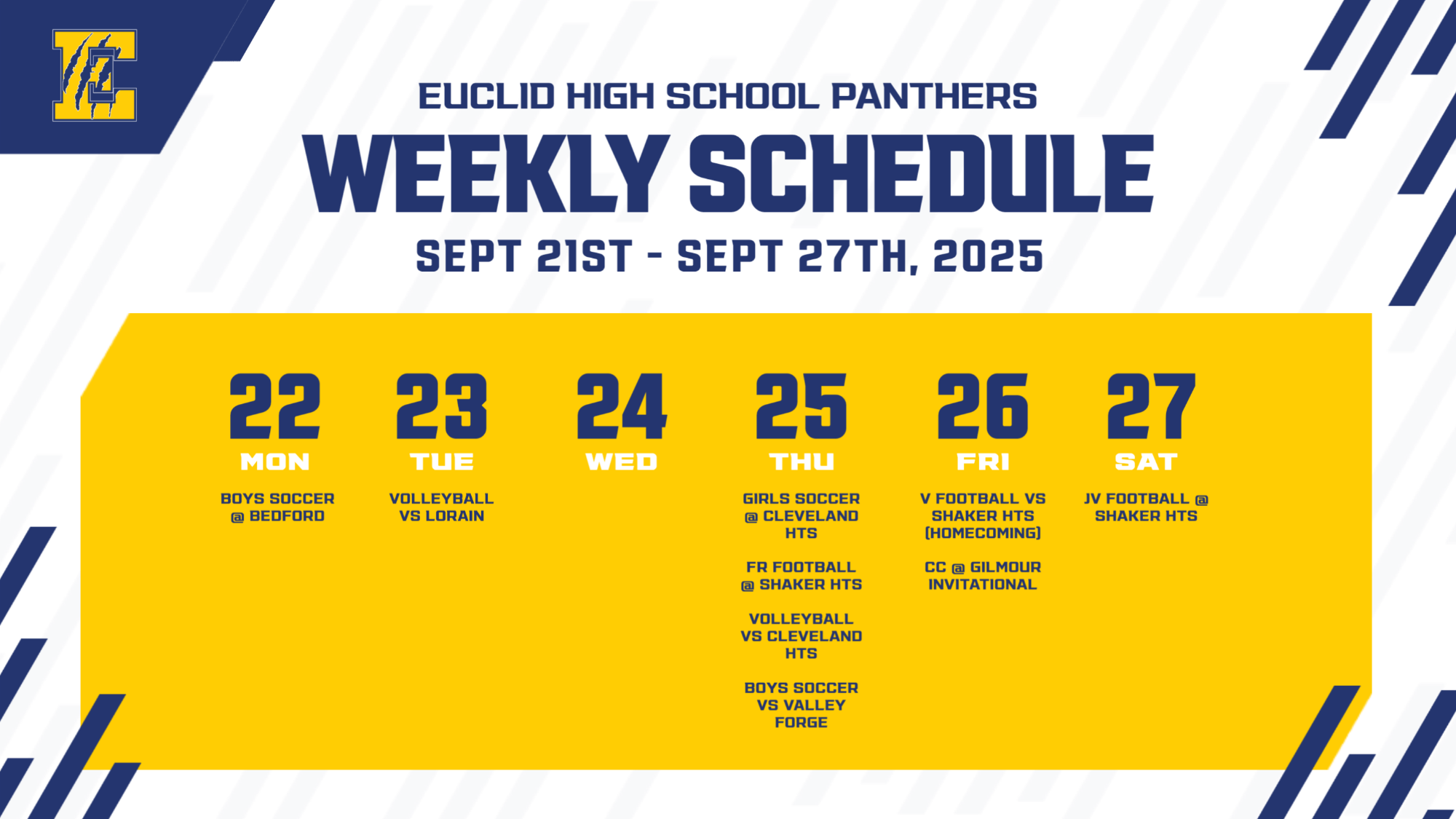 E

EUCLID HIGH SCHOOL PANTHERS

WEEKLY SCHEDULE

SEPT 21ST - SEPT 27TH, 2025

22
MON
BOYS SOCCER @ BEDFORD

23
TUE
VOLLEYBALL VS LORAIN

24
WED

25
THU
GIRLS SOCCER @ CLEVELAND HTS

FR FOOTBALL @ SHAKER HTS

VOLLEYBALL VS CLEVELAND HTS

BOYS SOCCER VS VALLEY FORGE

26
FRI
V FOOTBALL VS SHAKER HTS (HOMECOMING)

CC @ GILMOUR INVITATIONAL

27
SAT
JV FOOTBALL @ SHAKER HTS